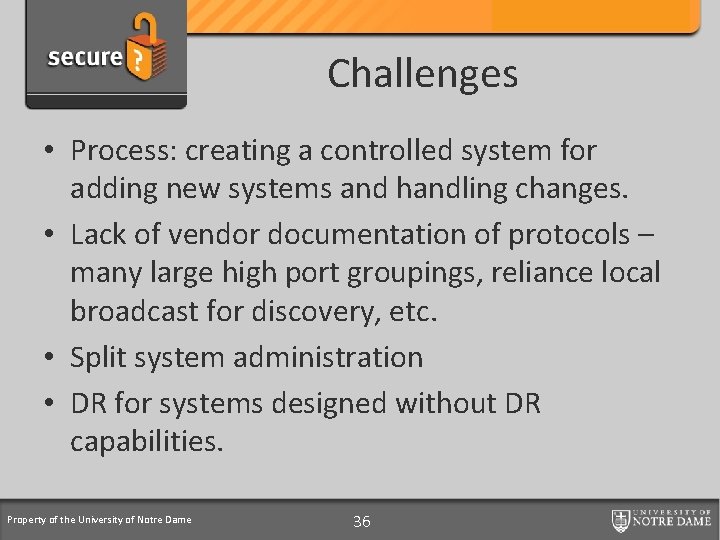 secure ?

Challenges

• Process: creating a controlled system for adding new systems and handling changes.
• Lack of vendor documentation of protocols – many large high port groupings, reliance local broadcast for discovery, etc.
• Split system administration
• DR for systems designed without DR capabilities.

Property of the University of Notre Dame

36

UNIVERSITY OF NOTRE DAME